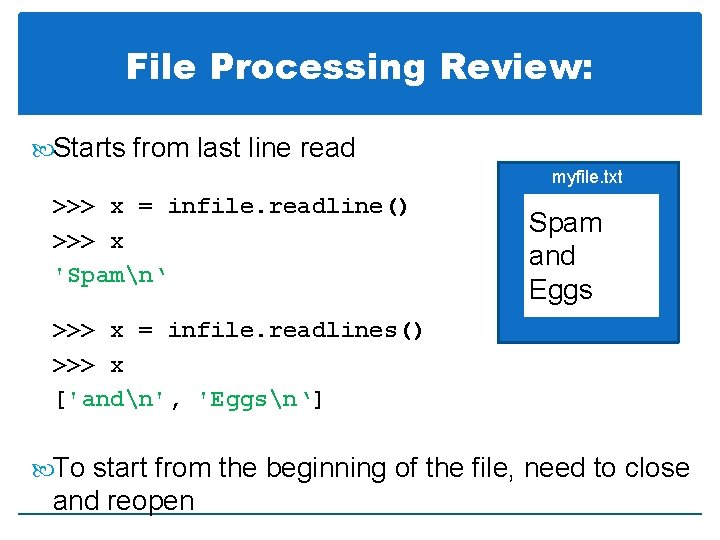 File Processing Review:

Starts from last line read

>>> x = infile.readline()
>>> x
'Spam\n‘

>>> x = infile.readlines()
>>> x
['and\n', 'Eggs\n‘]

myfile.txt

Spam
and
Eggs

To start from the beginning of the file, need to close and reopen